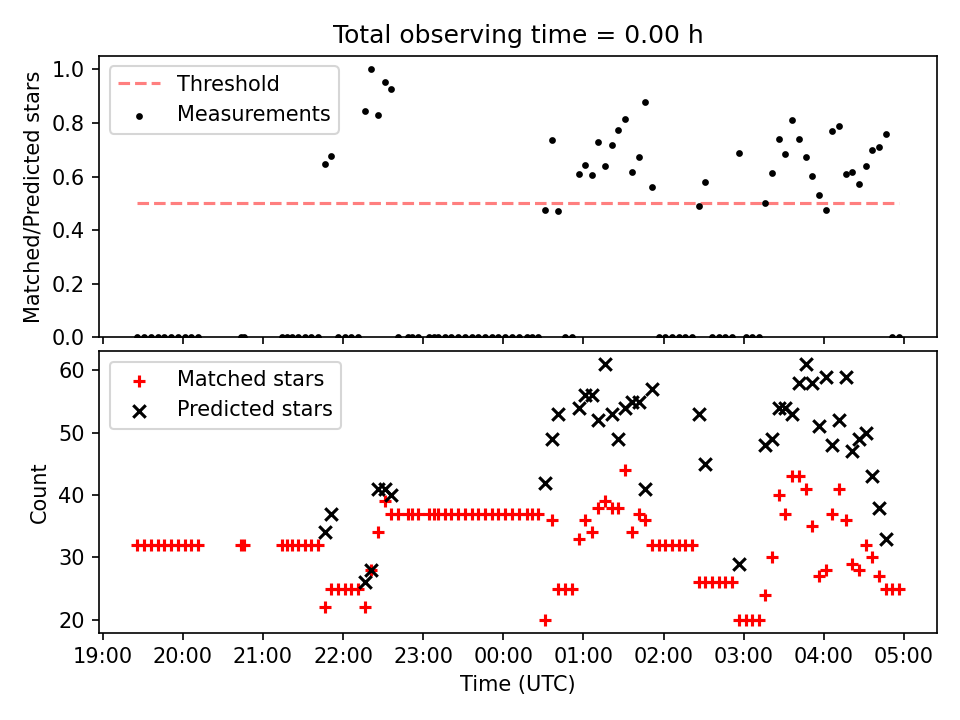 Total observing time = 0.00 h

Threshold
Measurements

Matched/Predicted stars

1.0
0.8
0.6
0.4
0.2
0.0

Matched stars
Predicted stars

Count

60
50
40
30
20

19:00 20:00 21:00 22:00 23:00 00:00 01:00 02:00 03:00 04:00 05:00

Time (UTC)